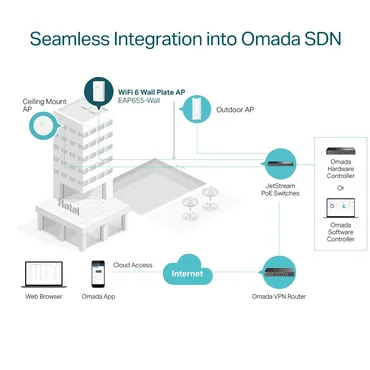 Seamless Integration into Omada SDN

Ceiling Mount AP

WiFi 6 Wall Plate AP
EAP655-Wall

Outdoor AP

Hotel

JetStream PoE Switches

Omada Hardware Controller

Or

Omada Software Controller

Web Browser

Omada App

Cloud Access

Internet

Omada VPN Router